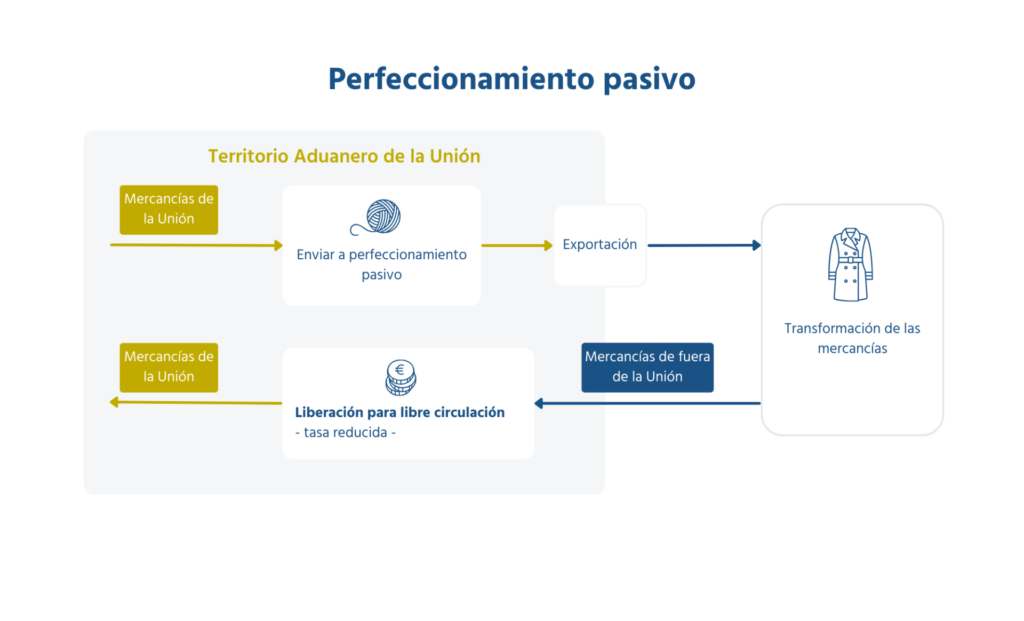 Perfeccionamiento pasivo

Territorio Aduanero de la Unión

Mercancías de la Unión

Enviar a perfeccionamiento pasivo

Exportación

Transformación de las mercancías

Mercancías de la Unión

€

Liberación para libre circulación
- tasa reducida -

Mercancías de fuera de la Unión